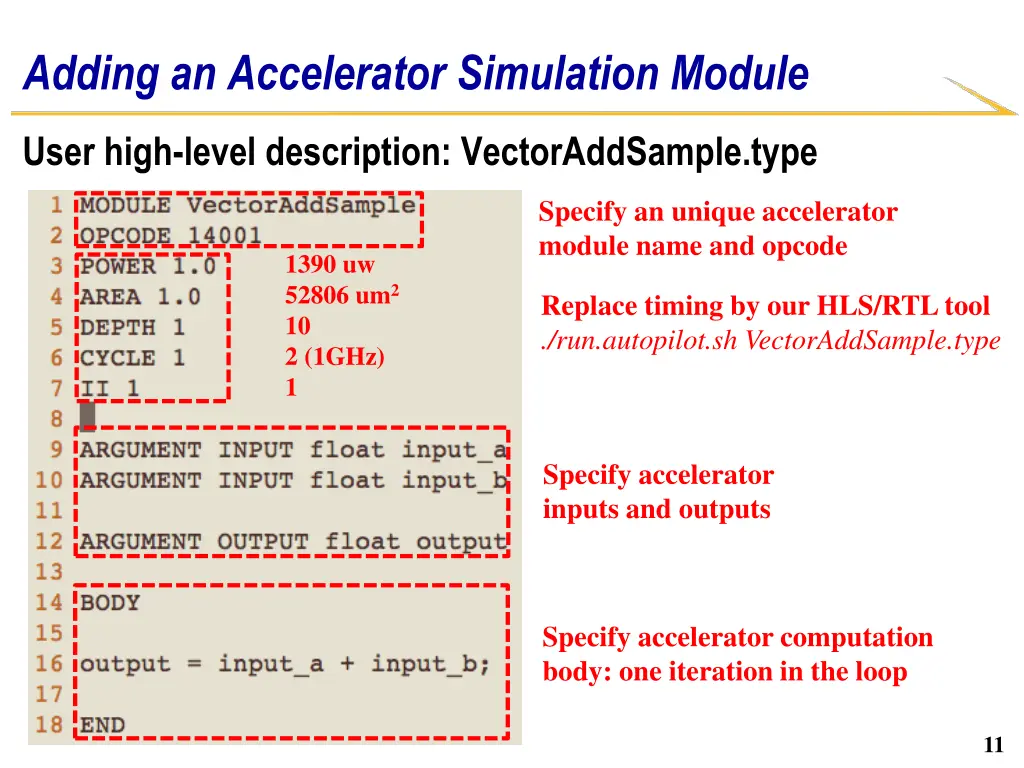 Adding an Accelerator Simulation Module

User high-level description: VectorAddSample.type

1 MODULE VectorAddSample
2 OPCODE 14001
3 POWER 1.0
4 AREA 1.0
5 DEPTH 1
6 CYCLE 1
7 II 1
8
9 ARGUMENT INPUT float input_a
10 ARGUMENT INPUT float input_b
11
12 ARGUMENT OUTPUT float output
13
14 BODY
15
16 output = input_a + input_b;
17
18 END

1390 uw
52806 um$^2$
10
2 (1GHz)
1

Specify an unique accelerator module name and opcode

Replace timing by our HLS/RTL tool ./run.autopilot.sh VectorAddSample.type

Specify accelerator inputs and outputs

Specify accelerator computation body: one iteration in the loop

11